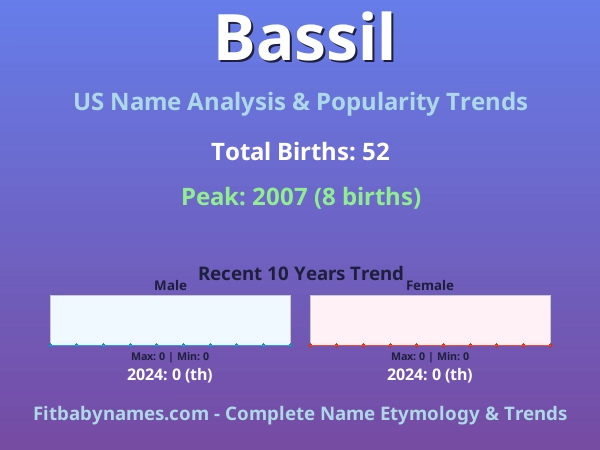 Bassil

US Name Analysis & Popularity Trends

Total Births: 52

Peak: 2007 (8 births)

Recent 10 Years Trend

Male

Max: 0 | Min: 0

2024: 0 (th)

Female

Max: 0 | Min: 0

2024: 0 (th)

Fitbabynames.com - Complete Name Etymology & Trends